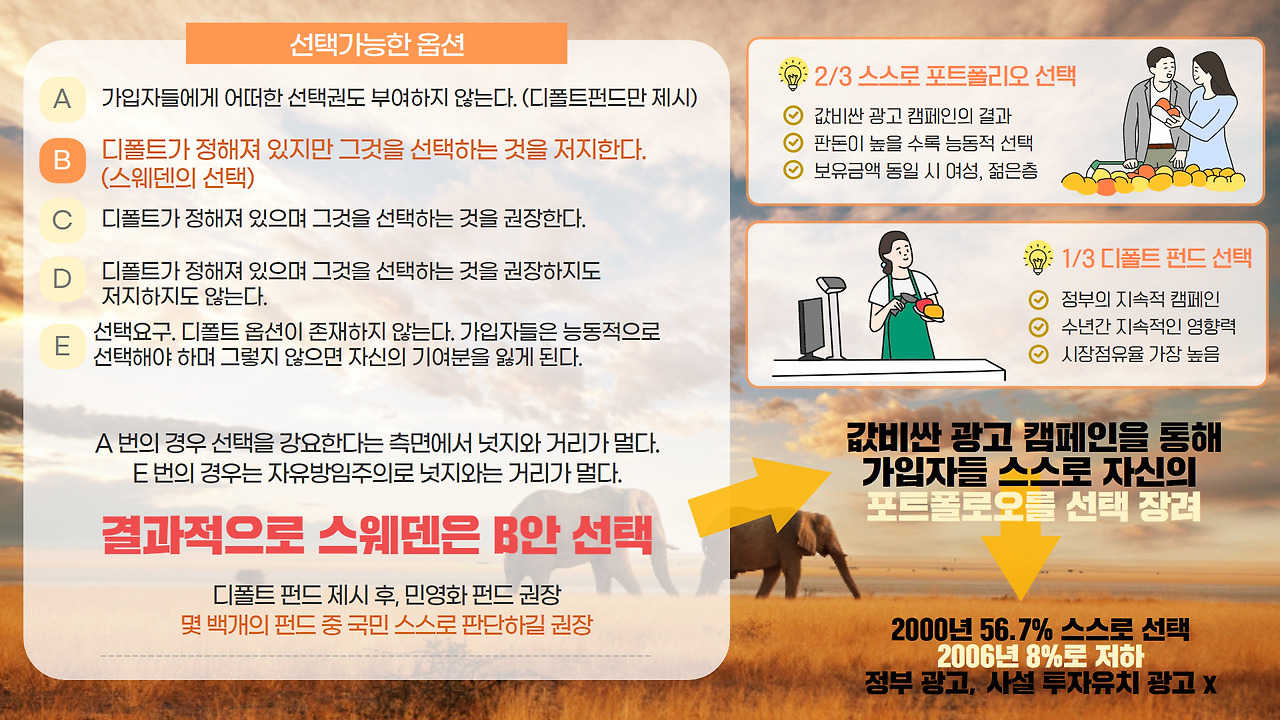 선택가능한 옵션

A 가입자들에게 어떠한 선택권도 부여하지 않는다. (디폴트펀드만 제시)

B 디폴트가 정해져 있지만 그것을 선택하는 것을 저지한다. (스웨덴의 선택)

C 디폴트가 정해져 있으며 그것을 선택하는 것을 권장한다.

D 디폴트가 정해져 있으며 그것을 선택하는 것을 권장하지도 저지하지도 않는다.

E 선택요구. 디폴트 옵션이 존재하지 않는다. 가입자들은 능동적으로 선택해야 하며 그렇지 않으면 자신의 기여분을 잃게 된다.

A 번의 경우 선택을 강요한다는 측면에서 넛지와 거리가 멀다.
E 번의 경우는 자유방임주의로 넛지와는 거리가 멀다.

결과적으로 스웨덴은 B안 선택

디폴트 펀드 제시 후, 민영화 펀드 권장
몇 백개의 펀드 중 국민 스스로 판단하길 권장

2/3 스스로 포트폴리오 선택
값비싼 광고 캠페인의 결과
판돈이 높을 수록 능동적 선택
보유금액 동일 시 여성, 젊은층

1/3 디폴트 펀드 선택
정부의 지속적 캠페인
수년간 지속적인 영향력
시장점유율 가장 높음

값비싼 광고 캠페인을 통해
가입자들 스스로 자신의
포트폴로오를 선택 장려

2000년 56.7% 스스로 선택
2006년 8%로 저하
정부 광고, 사설 투자유치 광고 x